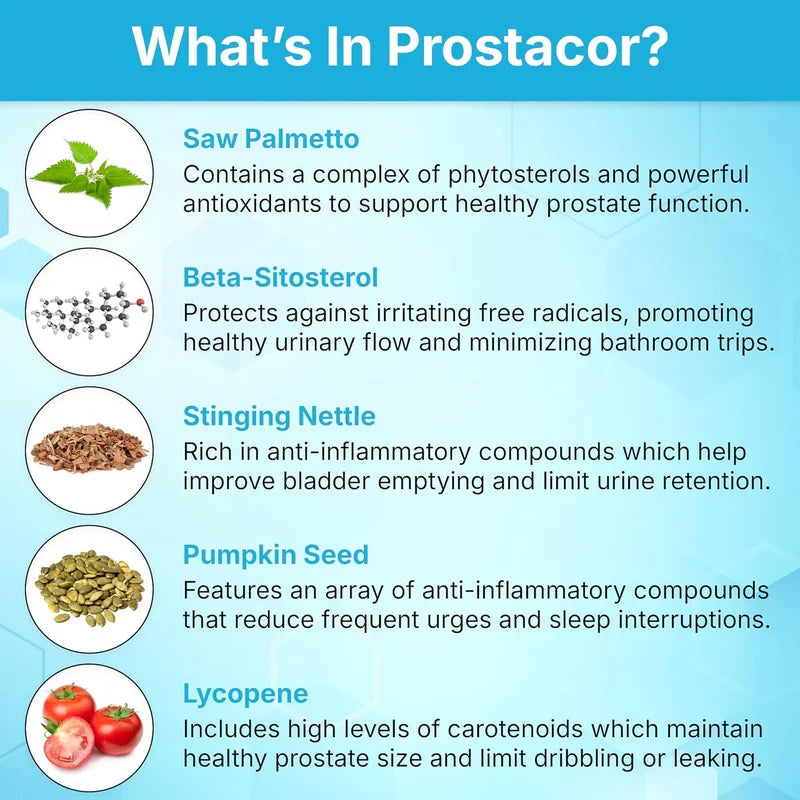 What's In Prostacor?

Saw Palmetto
Contains a complex of phytosterols and powerful antioxidants to support healthy prostate function.

Beta-Sitosterol
Protects against irritating free radicals, promoting healthy urinary flow and minimizing bathroom trips.

Stinging Nettle
Rich in anti-inflammatory compounds which help improve bladder emptying and limit urine retention.

Pumpkin Seed
Features an array of anti-inflammatory compounds that reduce frequent urges and sleep interruptions.

Lycopene
Includes high levels of carotenoids which maintain healthy prostate size and limit dribbling or leaking.